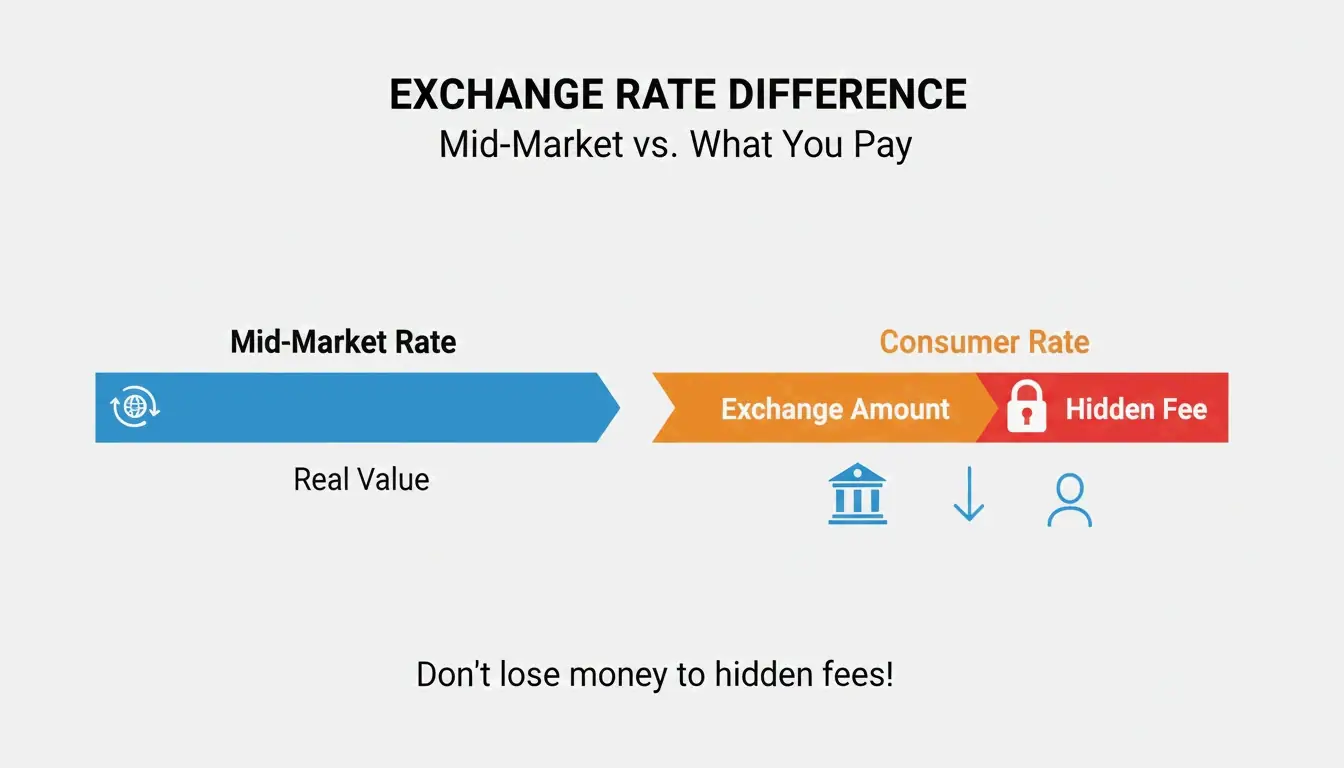 EXCHANGE RATE DIFFERENCE
Mid-Market vs. What You Pay

Mid-Market Rate

Real Value

Consumer Rate

Exchange Amount

Hidden Fee

Don't lose money to hidden fees!